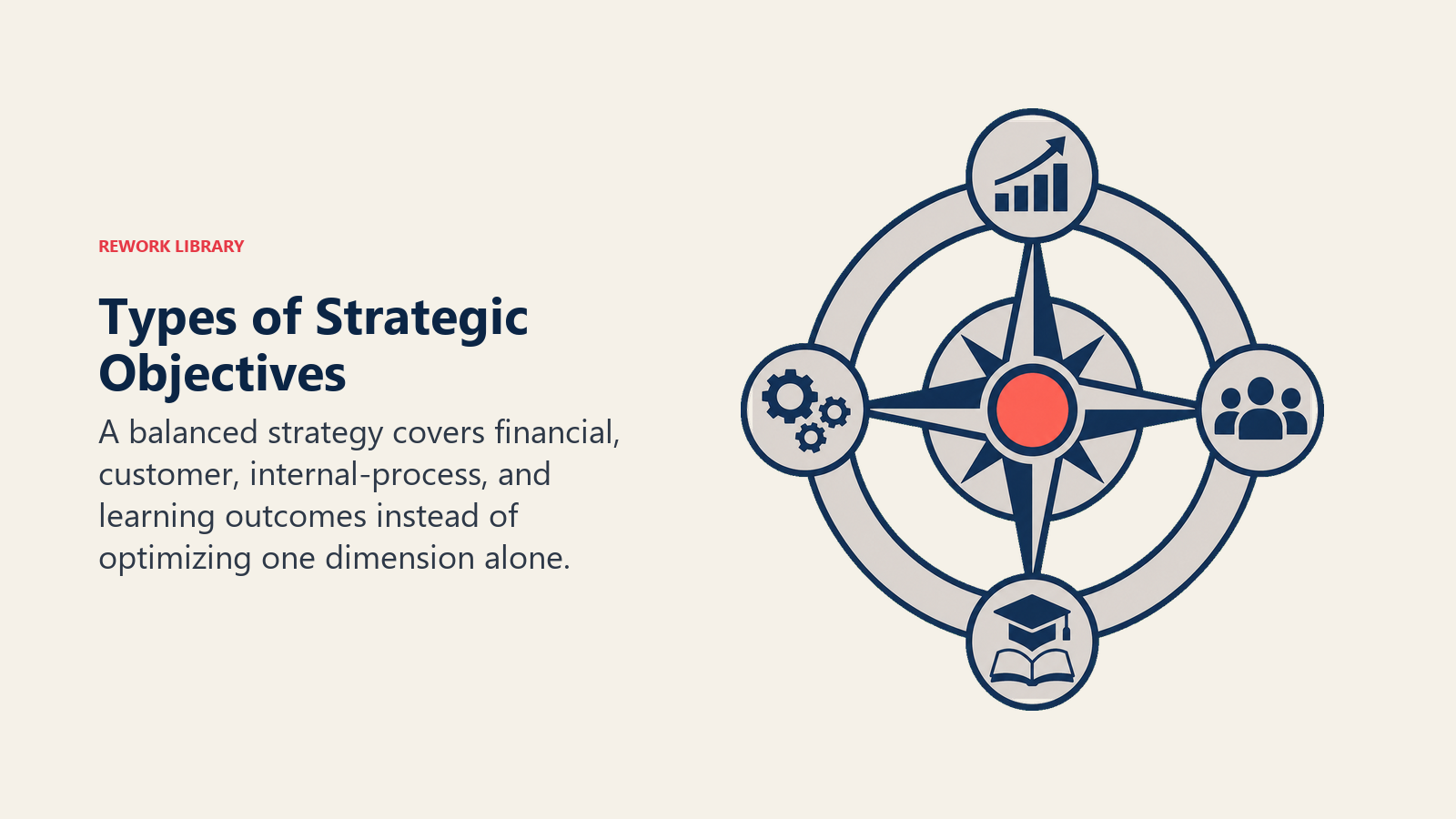 REWORK LIBRARY

Types of Strategic Objectives

A balanced strategy covers financial, customer, internal-process, and learning outcomes instead of optimizing one dimension alone.